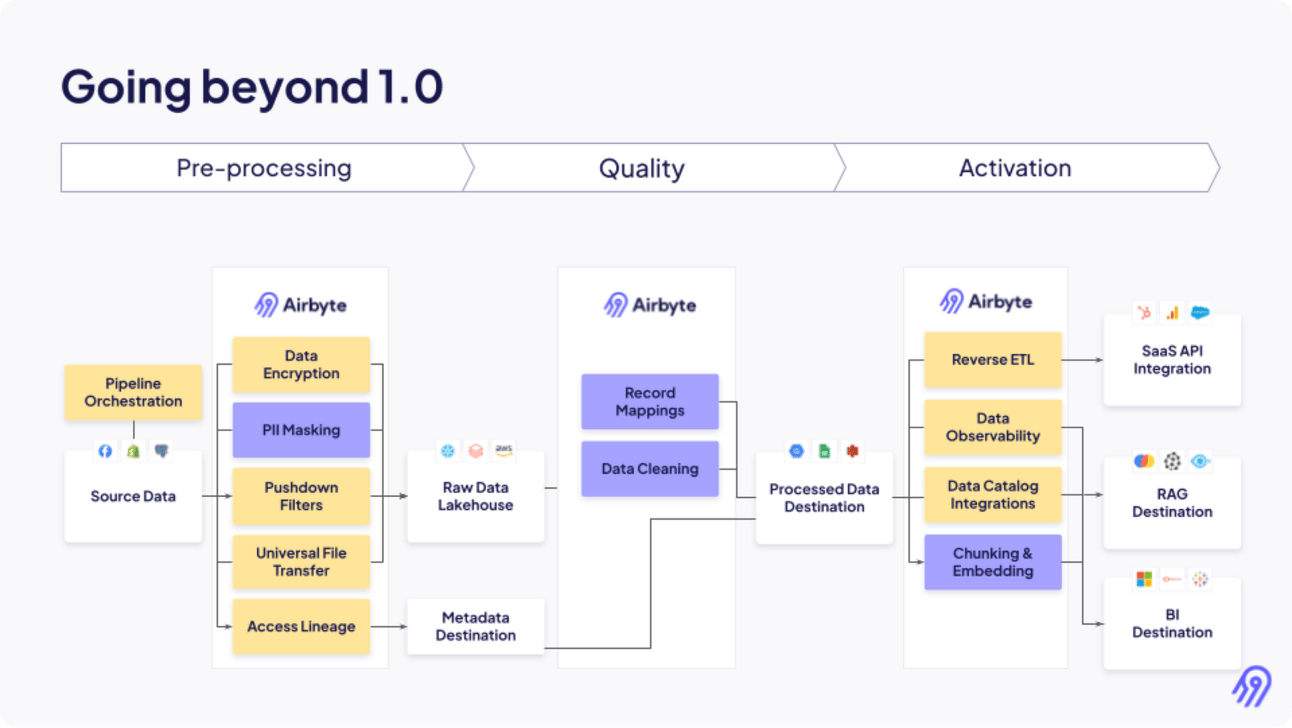 Going beyond 1.0

Pre-processing

Quality

Activation

Pipeline Orchestration

Source Data

Airbyte

Data Encryption

PII Masking

Pushdown Filters

Universal File Transfer

Access Lineage

aws

Raw Data Lakehouse

Metadata Destination

Airbyte

Record Mappings

Data Cleaning

Processed Data Destination

Airbyte

Reverse ETL

Data Observability

Data Catalog Integrations

Chunking & Embedding

SaaS API Integration

RAG Destination

BI Destination